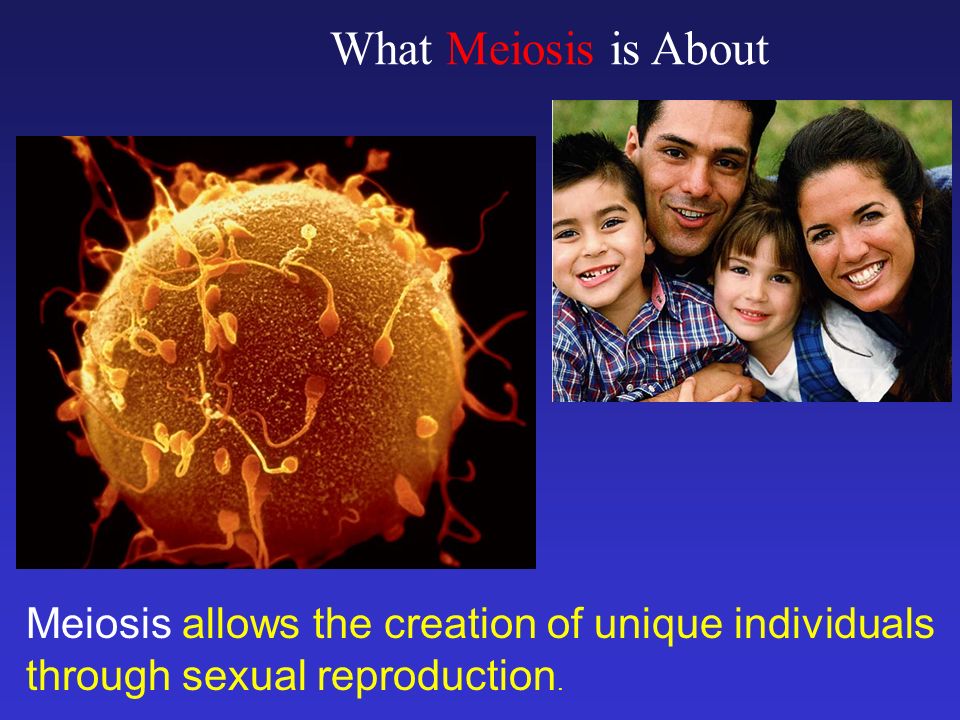 What Meiosis is About

Meiosis allows the creation of unique individuals through sexual reproduction.